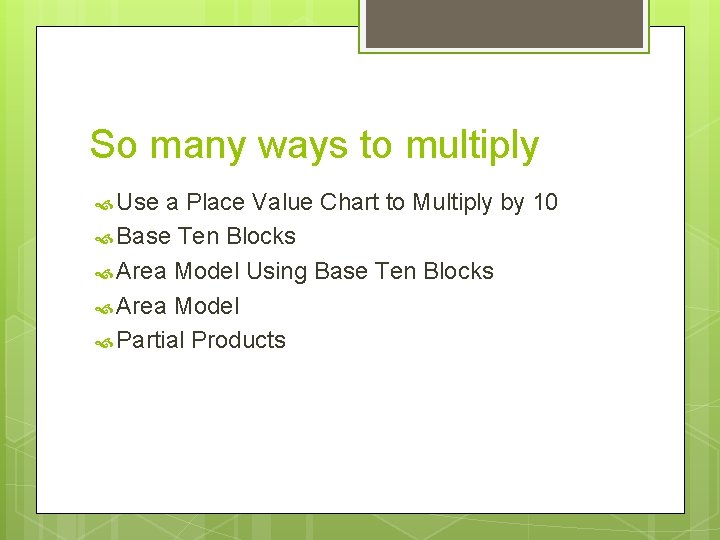 So many ways to multiply

Use a Place Value Chart to Multiply by 10
Base Ten Blocks
Area Model Using Base Ten Blocks
Area Model
Partial Products